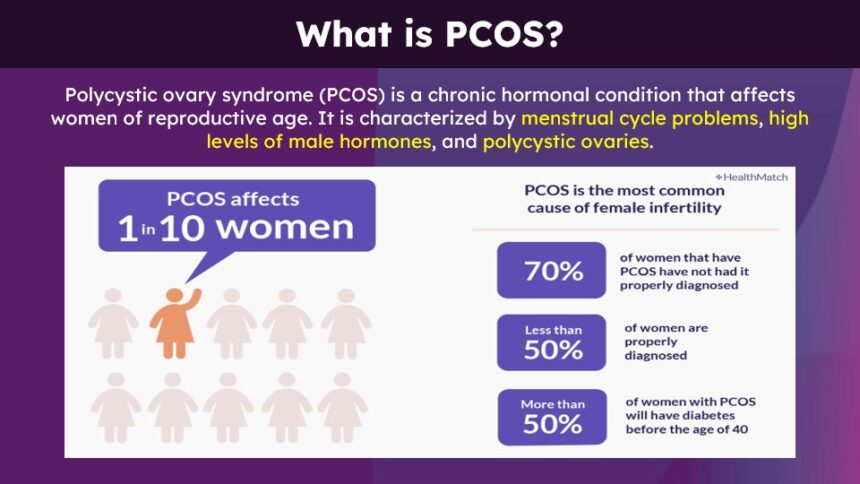 What is PCOS?

Polycystic ovary syndrome (PCOS) is a chronic hormonal condition that affects women of reproductive age. It is characterized by menstrual cycle problems, high levels of male hormones, and polycystic ovaries.

PCOS affects 1 in 10 women

HealthMatch

PCOS is the most common cause of female infertility

70% of women that have PCOS have not had it properly diagnosed

Less than 50% of women are properly diagnosed

More than 50% of women with PCOS will have diabetes before the age of 40